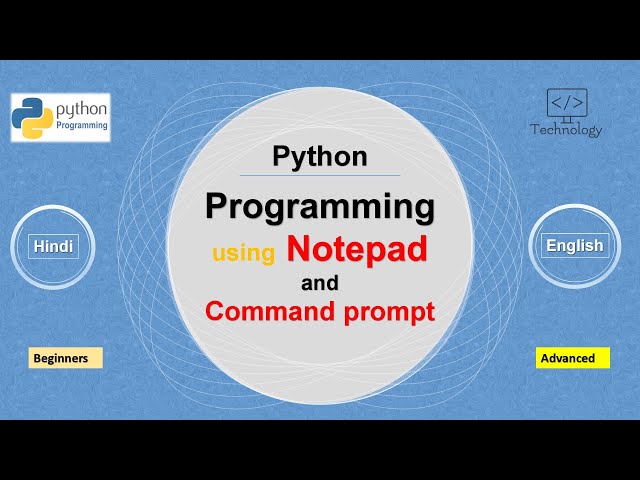 python
Programming

</>
Technology

Python

Programming
using Notepad
and
Command prompt

Hindi

English

Beginners

Advanced